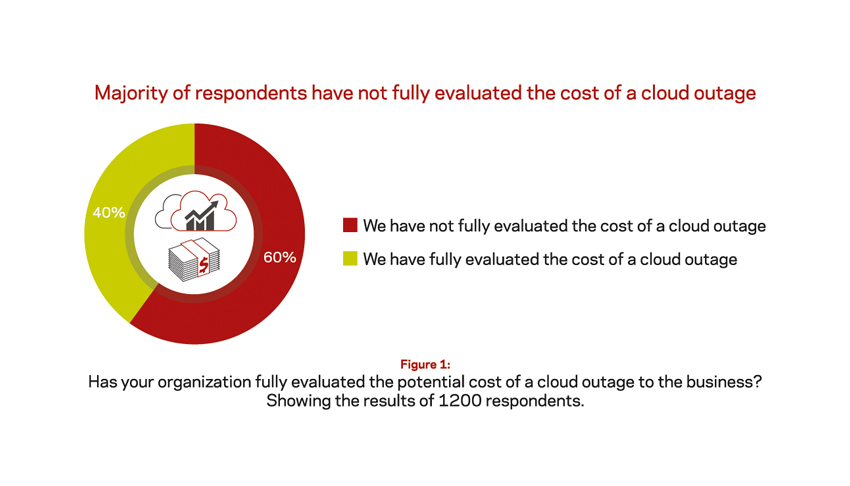 Majority of respondents have not fully evaluated the cost of a cloud outage

40%

60%

$

We have not fully evaluated the cost of a cloud outage

We have fully evaluated the cost of a cloud outage

Figure 1:

Has your organization fully evaluated the potential cost of a cloud outage to the business? Showing the results of 1200 respondents.